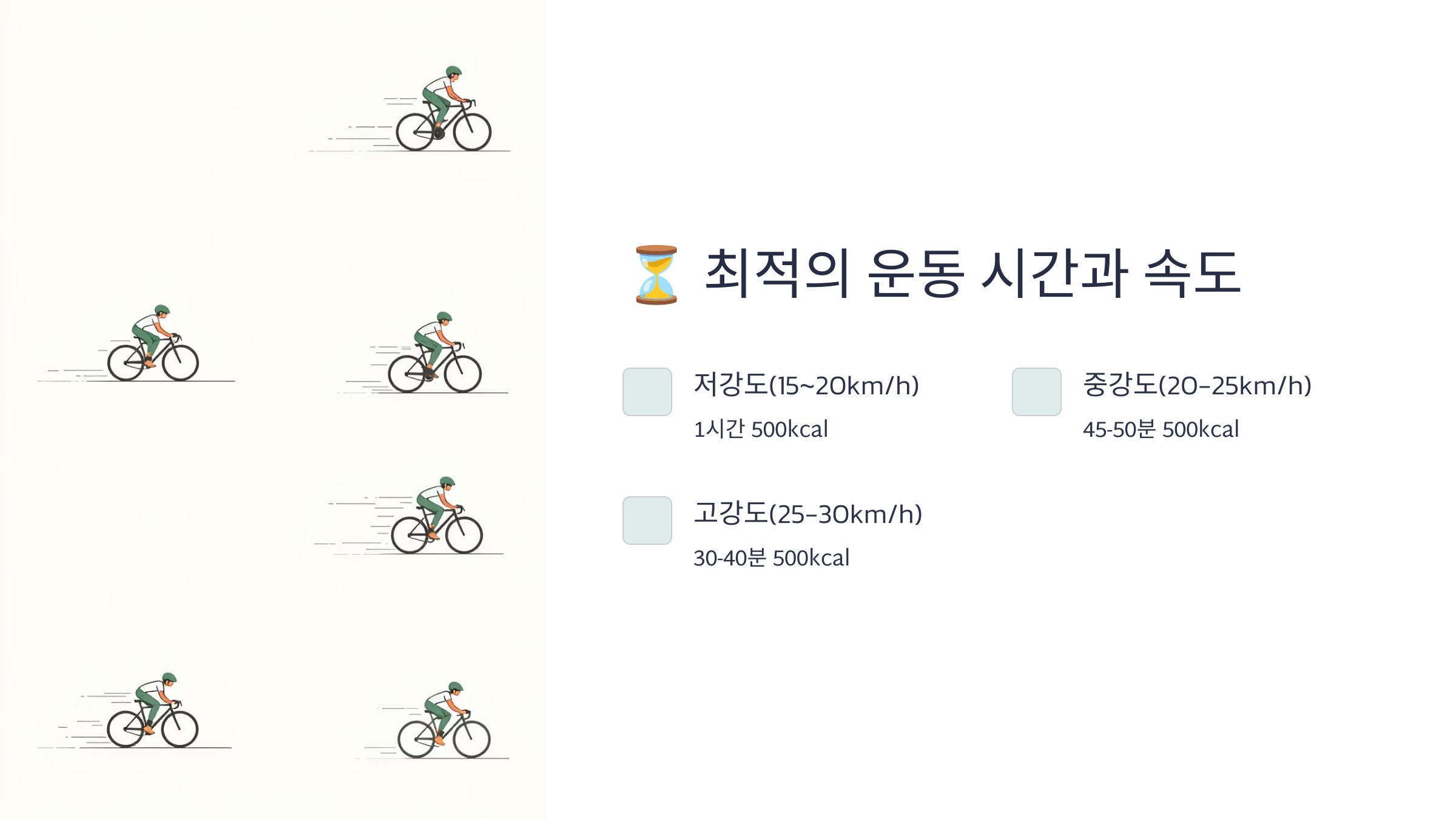 ⏳ 최적의 운동 시간과 속도

저강도(15~20km/h)

1시간 500kcal

중강도(20-25km/h)

45-50분 500kcal

고강도(25-30km/h)

30-40분 500kcal